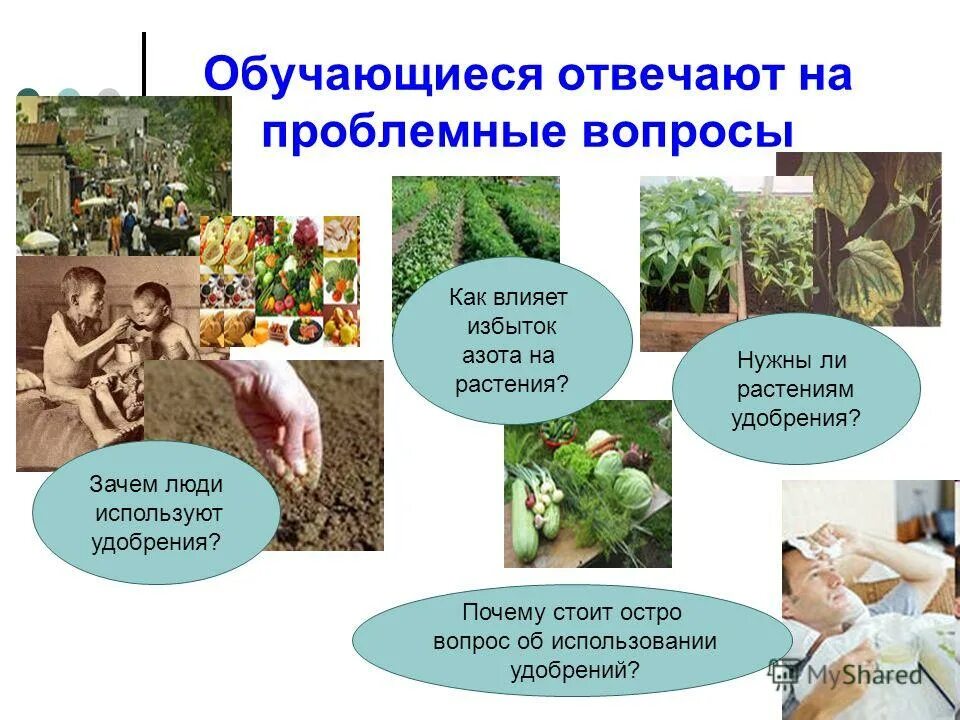 Обучающиеся отвечают на проблемные вопросы

Как влияет избыток азота на растения?

Нужны ли растениям удобрения?

Зачем люди используют удобрения?

Почему стоит остро вопрос об использовании удобрений?

MyShared